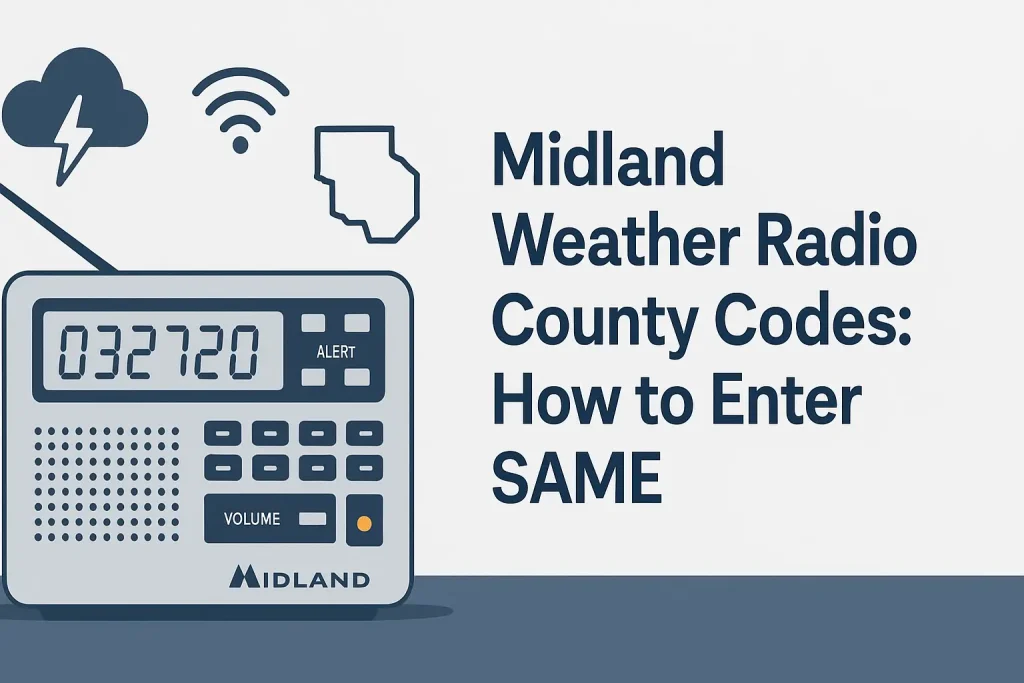 032720

ALERT

VOLUME

MIDLAND

Midland Weather Radio County Codes: How to Enter SAME